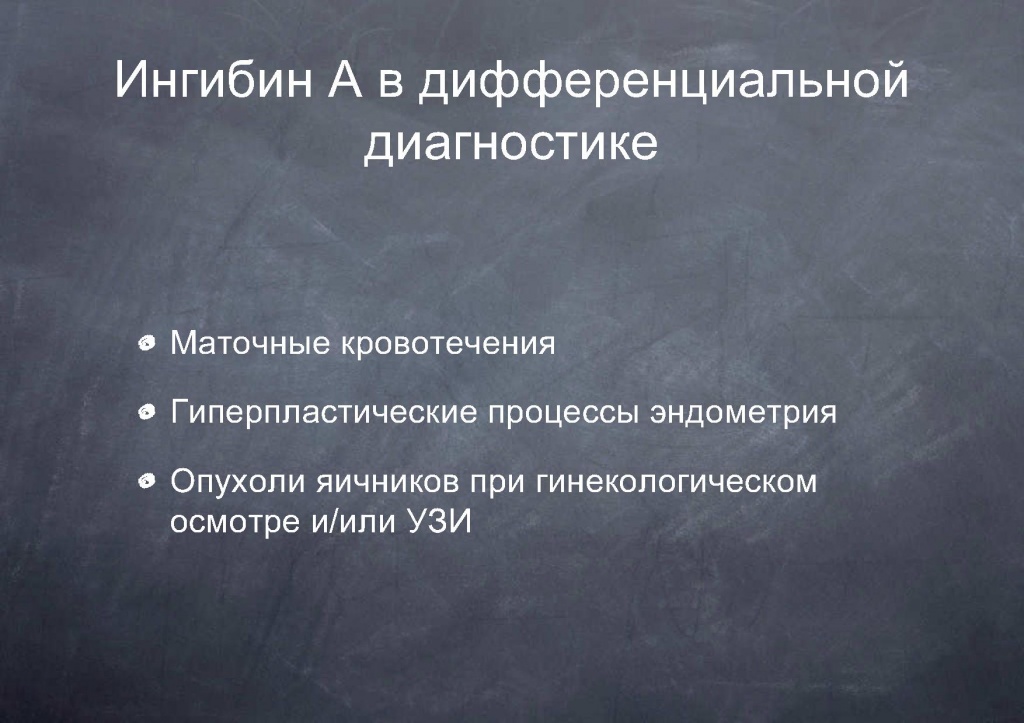 Ингибин А в дифференциальной диагностике

Маточные кровотечения

Гиперпластические процессы эндометрия

Опухоли яичников при гинекологическом осмотре и/или УЗИ